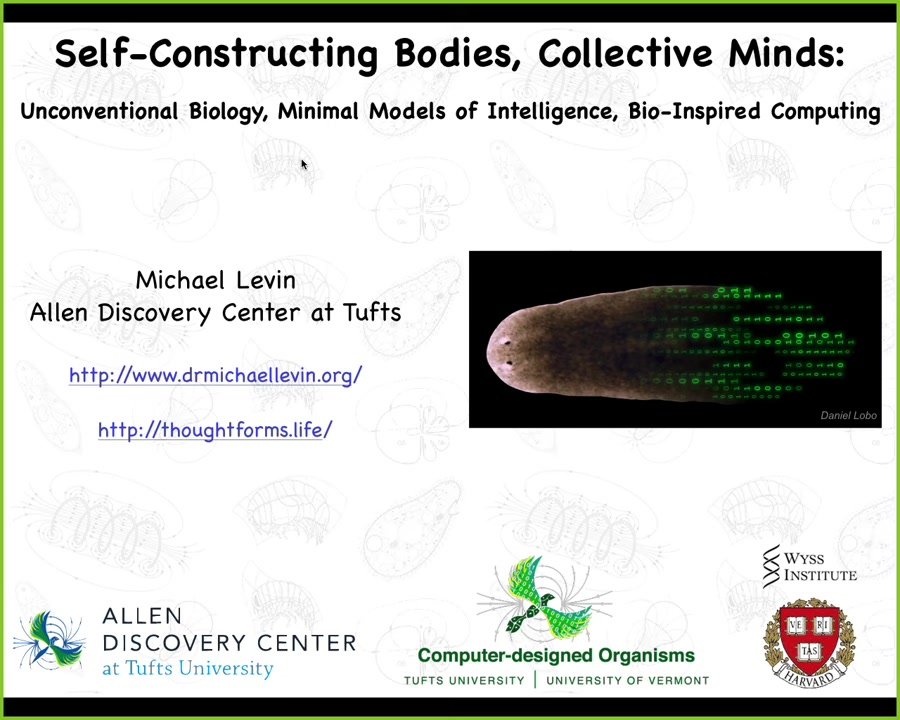 Self-Constructing Bodies, Collective Minds:

Unconventional Biology, Minimal Models of Intelligence, Bio-Inspired Computing

Michael Levin
Allen Discovery Center at Tufts

http://www.drmichaellevin.org/

http://thoughtforms.life/

Daniel Lobo

ALLEN
DISCOVERY CENTER
at Tufts University

Computer-designed Organisms
TUFTS UNIVERSITY | UNIVERSITY OF VERMONT

WYSS
INSTITUTE

VE RI TAS
HARVARD